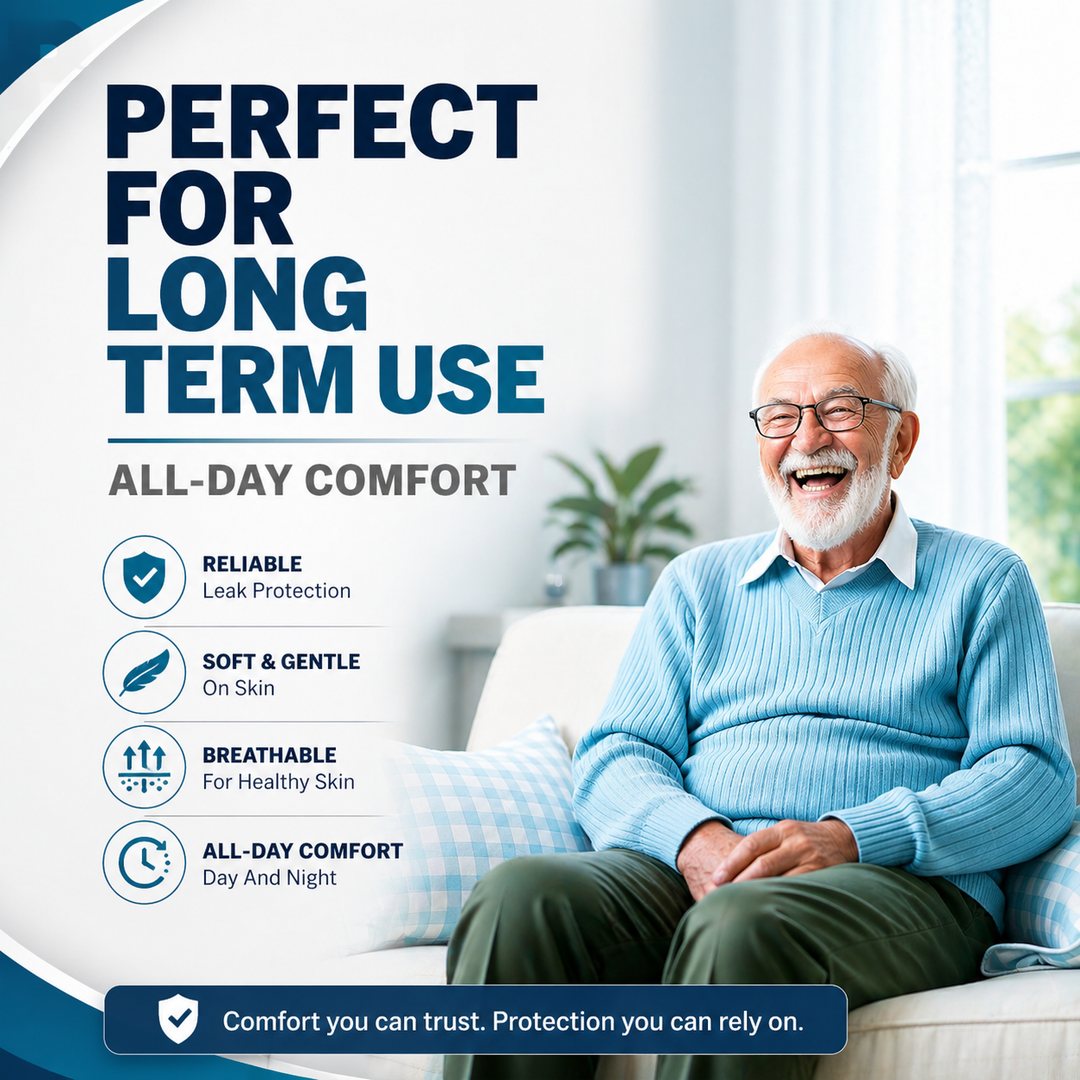 PERFECT FOR LONG TERM USE

ALL-DAY COMFORT

RELIABLE
Leak Protection

SOFT & GENTLE
On Skin

BREATHABLE
For Healthy Skin

ALL-DAY COMFORT
Day And Night

Comfort you can trust. Protection you can rely on.